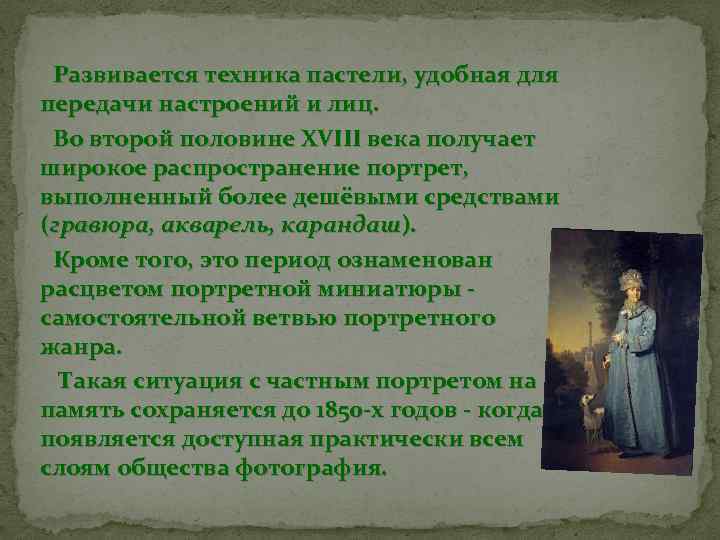 Развивается техника пастели, удобная для передачи настроений и лиц.

Во второй половине XVIII века получает широкое распространение портрет, выполненный более дешёвыми средствами (гравюра, акварель, карандаш).

Кроме того, это период ознаменован расцветом портретной миниатюры - самостоятельной ветвью портретного жанра.

Такая ситуация с частным портретом на память сохраняется до 1850-х годов - когда появляется доступная практически всем слоям общества фотография.